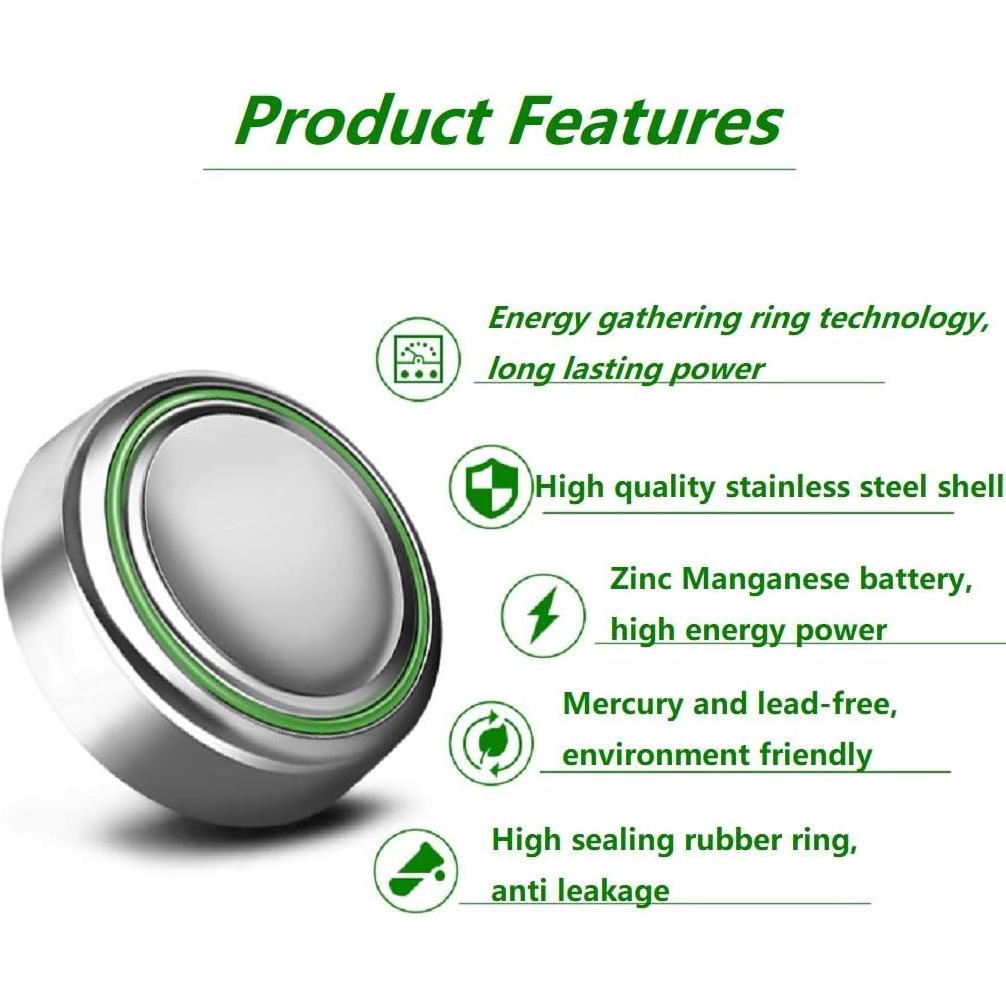 Product Features

Energy gathering ring technology, long lasting power

High quality stainless steel shell

Zinc Manganese battery, high energy power

Mercury and lead-free, environment friendly

High sealing rubber ring, anti leakage